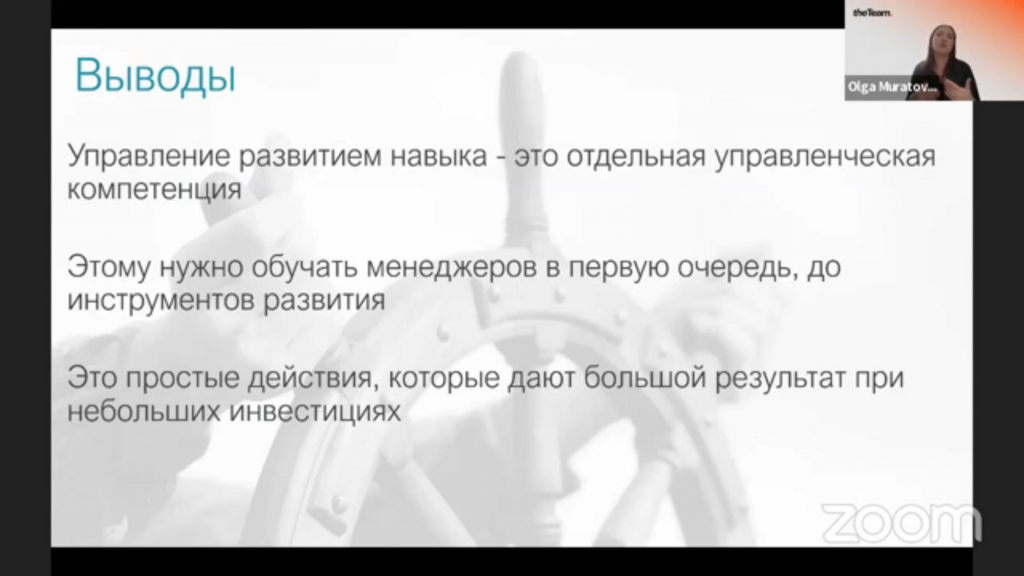 theTeam.

Olga Muratov...

Выводы

Управление развитием навыка - это отдельная управленческая компетенция

Этому нужно обучать менеджеров в первую очередь, до инструментов развития

Это простые действия, которые дают большой результат при небольших инвестициях

zoom